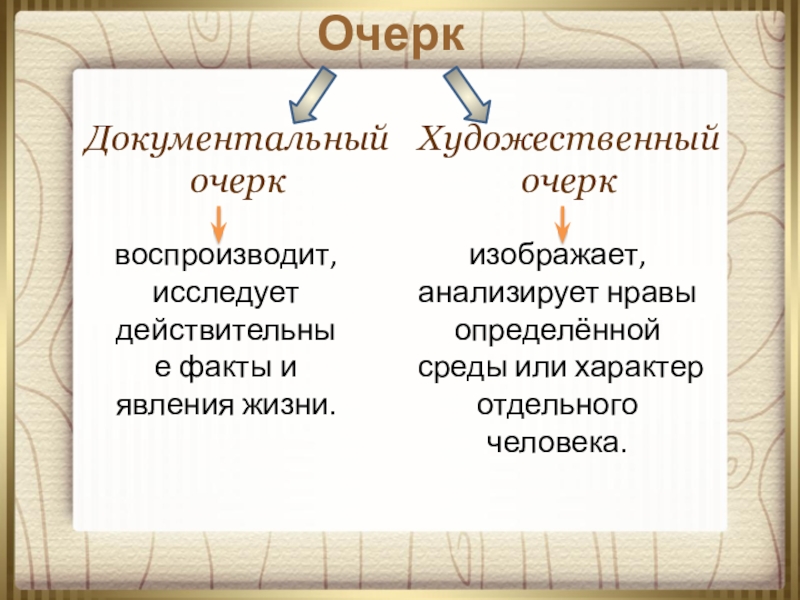 Очерк

Документальный очерк

воспроизводит, исследует действительные факты и явления жизни.

Художественный очерк

изображает, анализирует нравы определённой среды или характер отдельного человека.